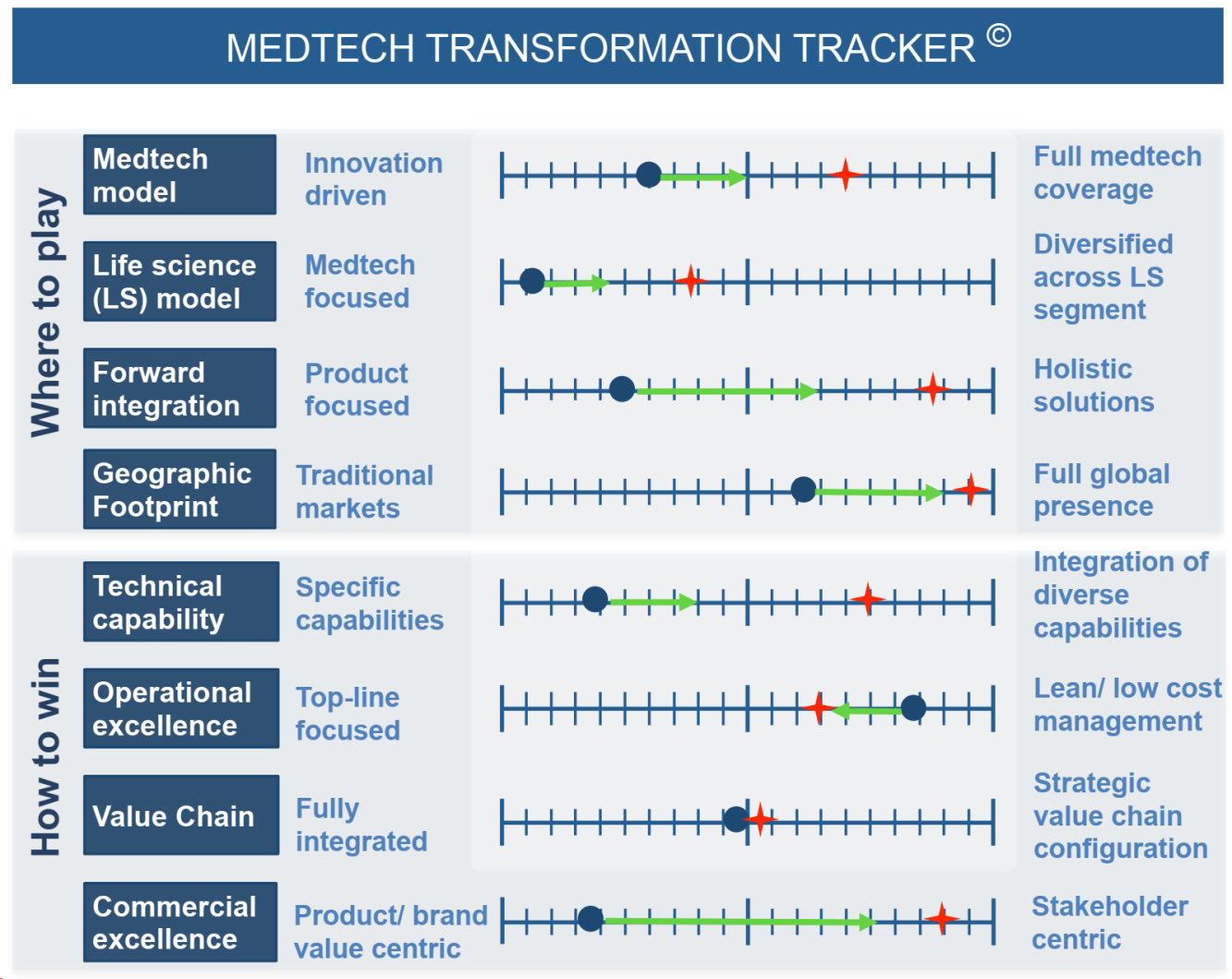 MEDTECH TRANSFORMATION TRACKER ©

Where to play

Medtech model

Innovation driven

Full medtech coverage

Life science (LS) model

Medtech focused

Diversified across LS segment

Forward integration

Product focused

Holistic solutions

Geographic Footprint

Traditional markets

Full global presence

How to win

Technical capability

Specific capabilities

Integration of diverse capabilities

Operational excellence

Top-line focused

Lean/ low cost management

Value Chain

Fully integrated

Strategic value chain configuration

Commercial excellence

Product/ brand value centric

Stakeholder centric